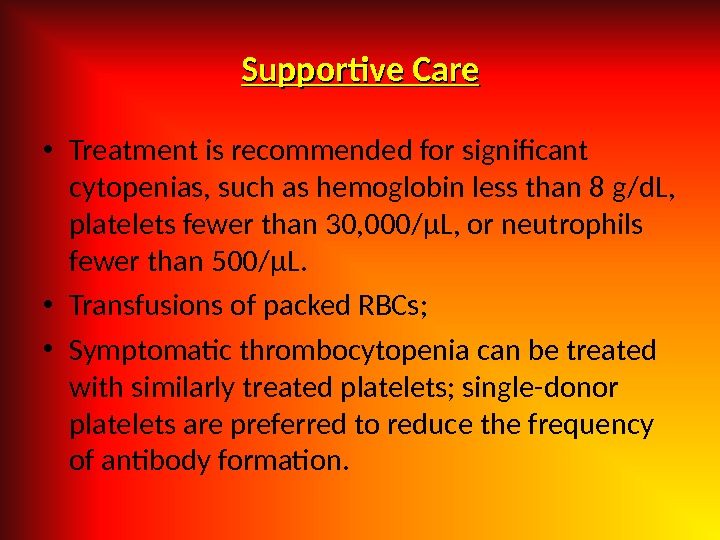 Supportive Care

• Treatment is recommended for significant cytopenias, such as hemoglobin less than 8 g/dL, platelets fewer than 30,000/μL, or neutrophils fewer than 500/μL.

• Transfusions of packed RBCs;

• Symptomatic thrombocytopenia can be treated with similarly treated platelets; single-donor platelets are preferred to reduce the frequency of antibody formation.